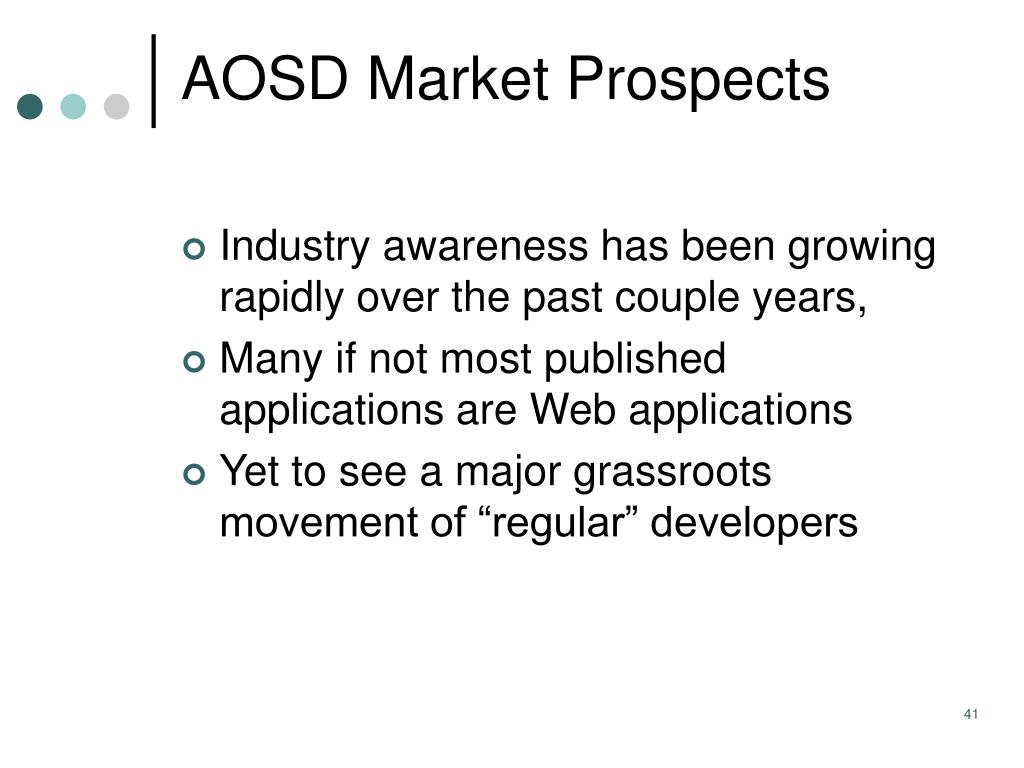 AOSD Market Prospects

Industry awareness has been growing rapidly over the past couple years,

Many if not most published applications are Web applications

Yet to see a major grassroots movement of “regular” developers

41